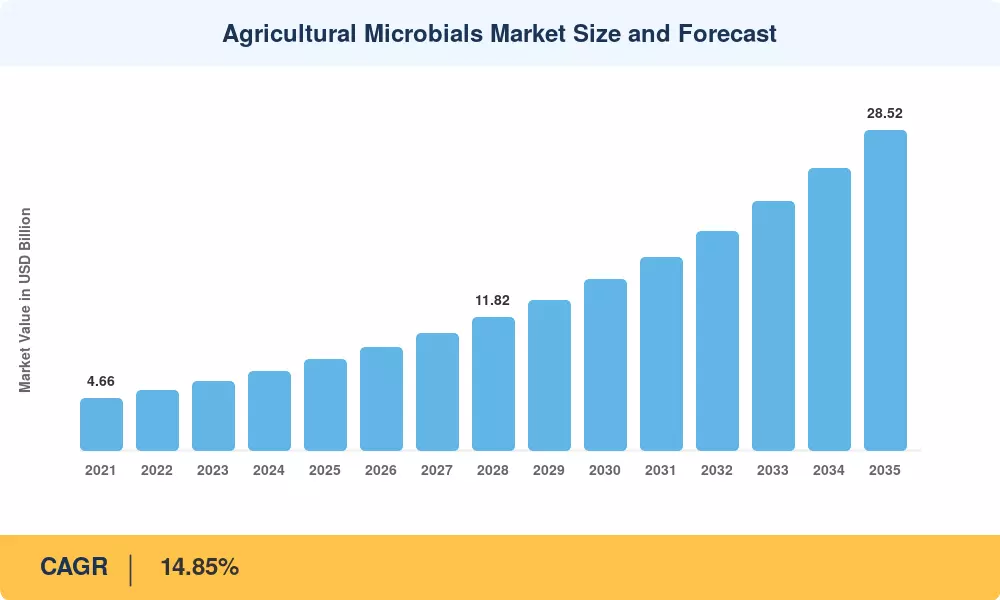 Agricultural Microbials Market Size and Forecast

Market Value in USD Billion

4.66
11.82
28.52

2021 2022 2023 2024 2025 2026 2027 2028 2029 2030 2031 2032 2033 2034 2035

CAGR | 14.85%